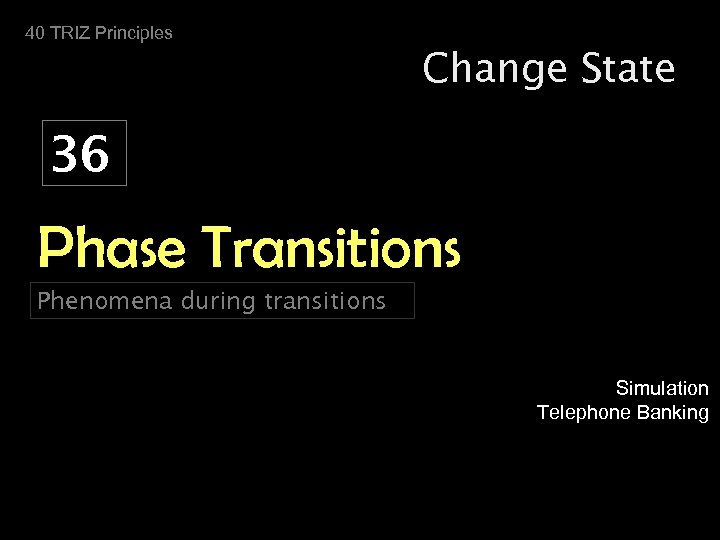 40 TRIZ Principles

Change State

36

Phase Transitions

Phenomena during transitions

Simulation
Telephone Banking